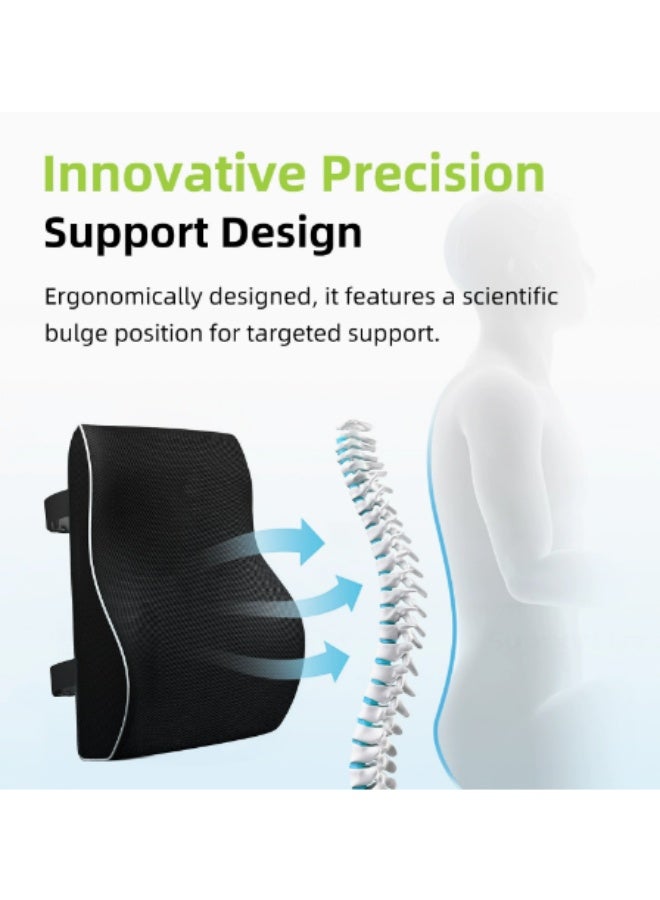 Innovative Precision
Support Design

Ergonomically designed, it features a scientific bulge position for targeted support.